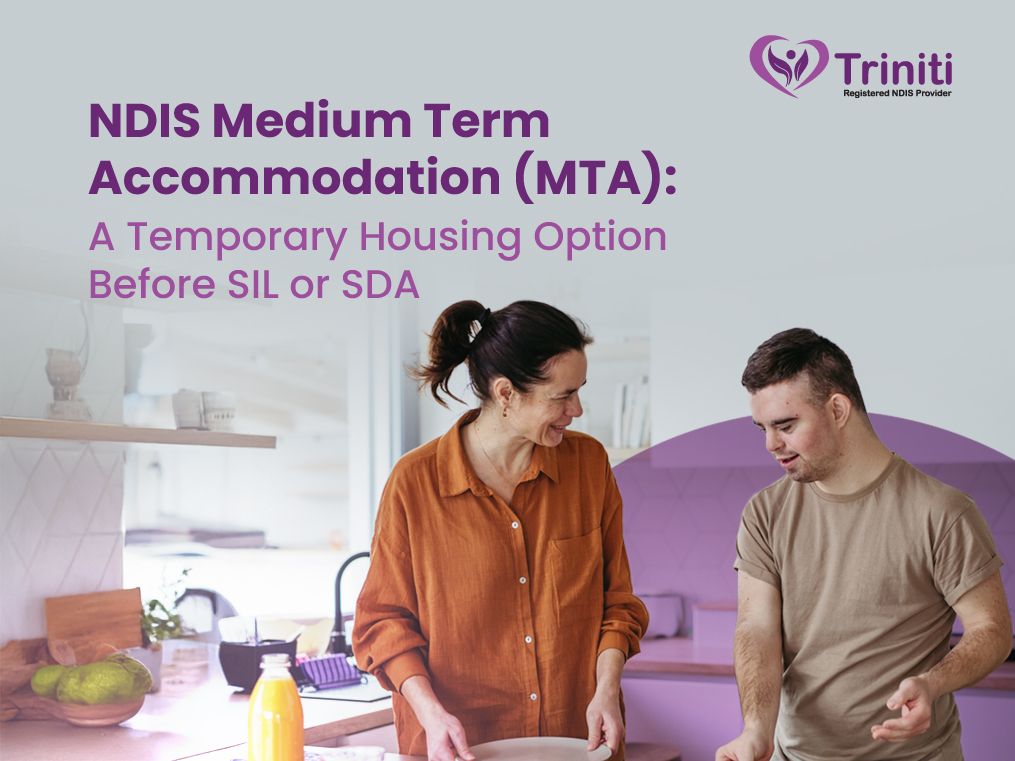 Triniti
Registered NDIS Provider

NDIS Medium Term Accommodation (MTA):
A Temporary Housing Option Before SIL or SDA